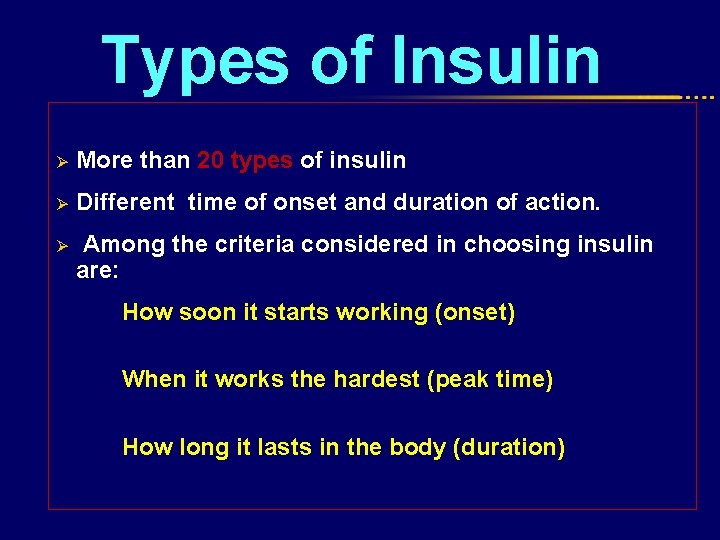 Types of Insulin

➢ More than 20 types of insulin

➢ Different time of onset and duration of action.

➢ Among the criteria considered in choosing insulin are:

How soon it starts working (onset)

When it works the hardest (peak time)

How long it lasts in the body (duration)